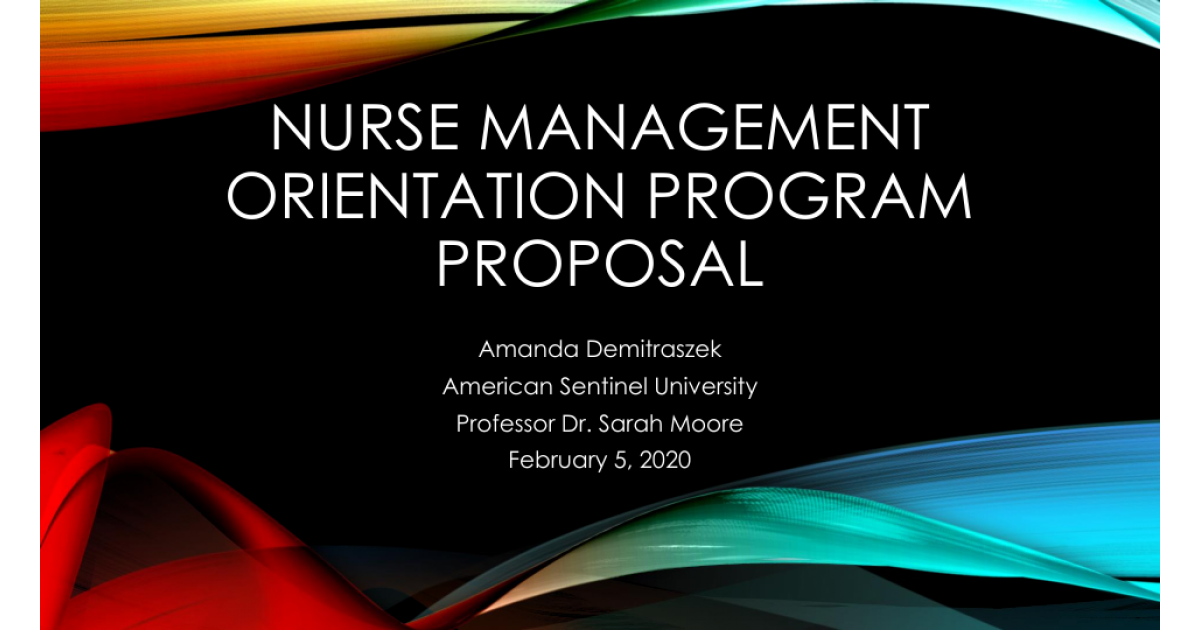 NURSE MANAGEMENT ORIENTATION PROGRAM PROPOSAL

Amanda Demitraszek
American Sentinel University
Professor Dr. Sarah Moore
February 5, 2020